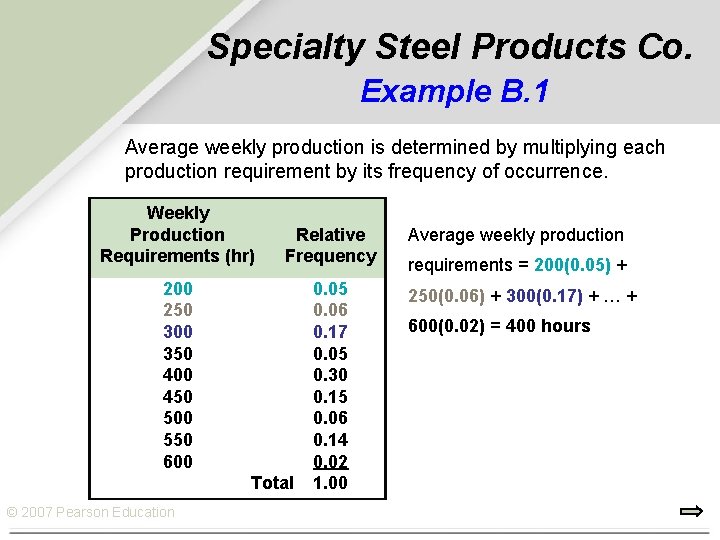 Specialty Steel Products Co.
Example B.1

Average weekly production is determined by multiplying each production requirement by its frequency of occurrence.

| Weekly Production Requirements (hr) | Relative Frequency |
|---|---|
| 200 | 0.05 |
| 250 | 0.06 |
| 300 | 0.17 |
| 350 | 0.05 |
| 400 | 0.30 |
| 450 | 0.15 |
| 500 | 0.06 |
| 550 | 0.14 |
| 600 | 0.02 |
| Total | 1.00 |

Average weekly production requirements = 200(0.05) + 250(0.06) + 300(0.17) + … + 600(0.02) = 400 hours

© 2007 Pearson Education